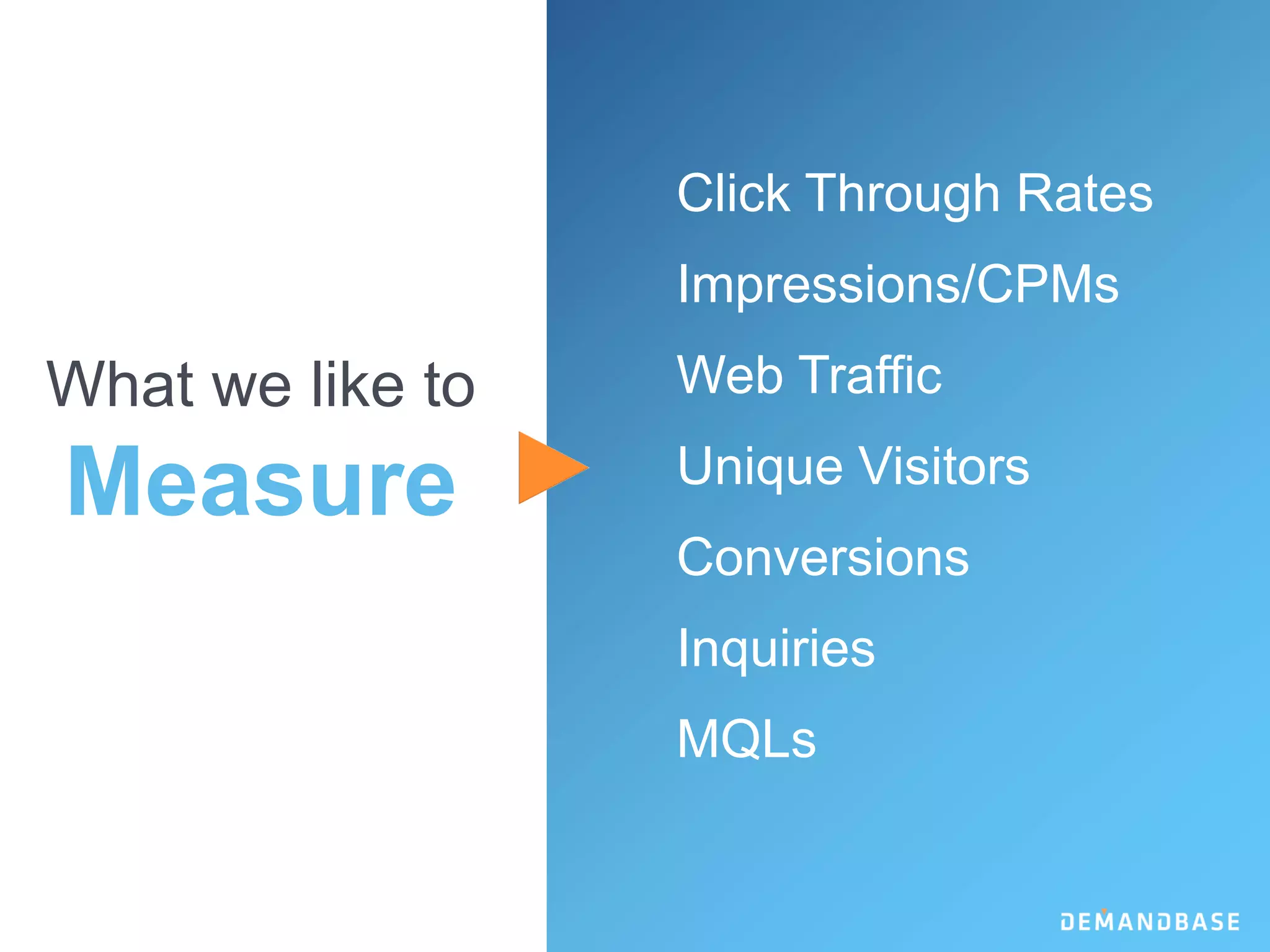 What we like to
Measure

Click Through Rates
Impressions/CPMs
Web Traffic
Unique Visitors
Conversions
Inquiries
MQLs

DEMANDBASE